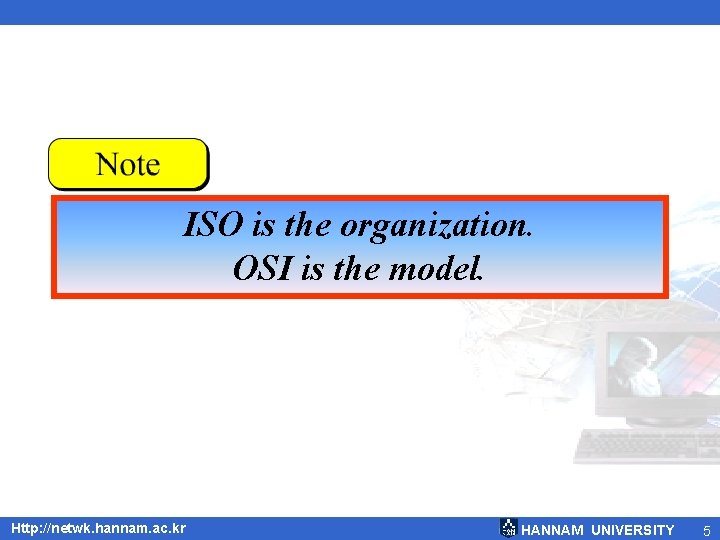 Note

ISO is the organization.
OSI is the model.

Http://netwk.hannam.ac.kr

HANNAM UNIVERSITY 5